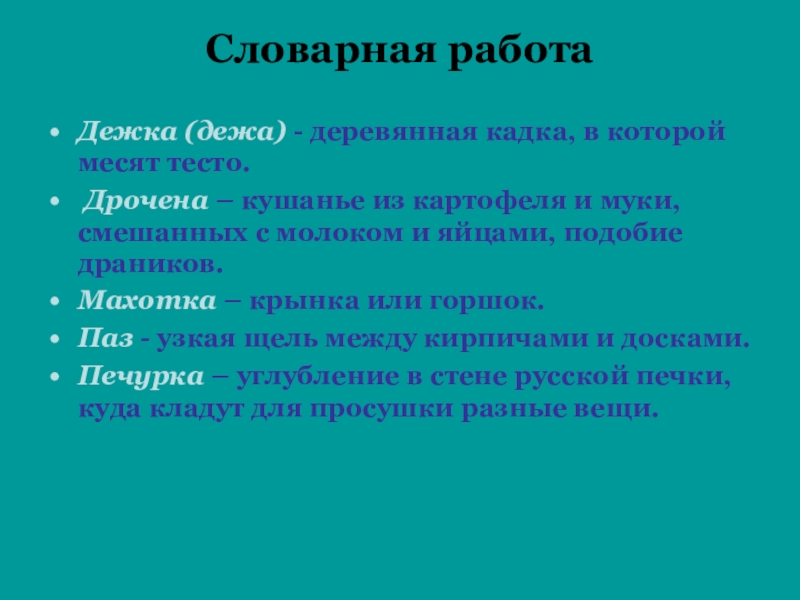 Словарная работа

• Дежка (дежа) - деревянная кадка, в которой месят тесто.
• Дрочена – кушанье из картофеля и муки, смешанных с молоком и яйцами, подобие драников.
• Махотка – крынка или горшок.
• Паз - узкая щель между кирпичами и досками.
• Печурка – углубление в стене русской печки, куда кладут для просушки разные вещи.